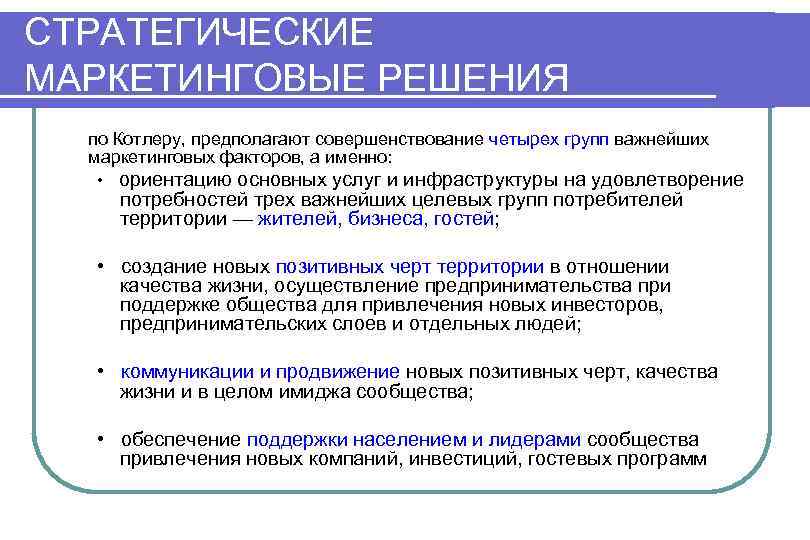 СТРАТЕГИЧЕСКИЕ МАРКЕТИНГОВЫЕ РЕШЕНИЯ

по Котлеру, предполагают совершенствование четырех групп важнейших маркетинговых факторов, а именно:

• ориентацию основных услуг и инфраструктуры на удовлетворение потребностей трех важнейших целевых групп потребителей территории — жителей, бизнеса, гостей;

• создание новых позитивных черт территории в отношении качества жизни, осуществление предпринимательства при поддержке общества для привлечения новых инвесторов, предпринимательских слоев и отдельных людей;

• коммуникации и продвижение новых позитивных черт, качества жизни и в целом имиджа сообщества;

• обеспечение поддержки населением и лидерами сообщества привлечения новых компаний, инвестиций, гостевых программ